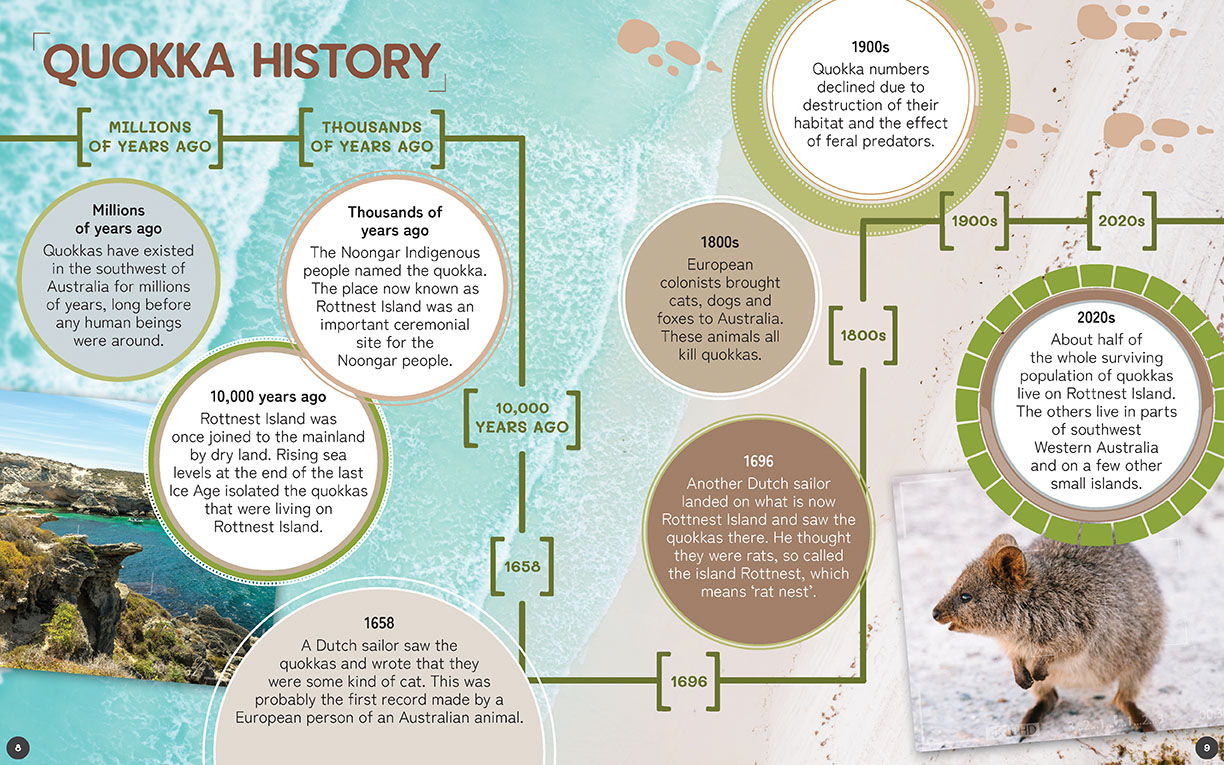 QUOKKA HISTORY

MILLIONS OF YEARS AGO

THOUSANDS OF YEARS AGO

Millions of years ago
Quokkas have existed in the southwest of Australia for millions of years, long before any human beings were around.

Thousands of years ago
The Noongar Indigenous people named the quokka. The place now known as Rottnest Island was an important ceremonial site for the Noongar people.

10,000 years ago
Rottnest Island was once joined to the mainland by dry land. Rising sea levels at the end of the last Ice Age isolated the quokkas that were living on Rottnest Island.

10,000 YEARS AGO

1658

1658
A Dutch sailor saw the quokkas and wrote that they were some kind of cat. This was probably the first record made by a European person of an Australian animal.

1696

1696
Another Dutch sailor landed on what is now Rottnest Island and saw the quokkas there. He thought they were rats, so called the island Rottnest, which means 'rat nest'.

1800s

1800s
European colonists brought cats, dogs and foxes to Australia. These animals all kill quokkas.

1900s
Quokka numbers declined due to destruction of their habitat and the effect of feral predators.

1900s

2020s

2020s
About half of the whole surviving population of quokkas live on Rottnest Island. The others live in parts of southwest Western Australia and on a few other small islands.

8

9